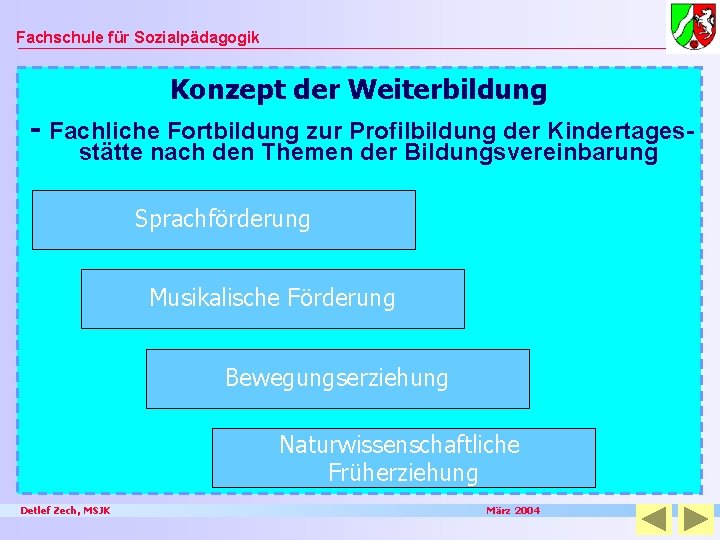 Fachschule für Sozialpädagogik

Konzept der Weiterbildung

- Fachliche Fortbildung zur Profilbildung der Kindertagesstätte nach den Themen der Bildungsvereinbarung

Sprachförderung

Musikalische Förderung

Bewegungserziehung

Naturwissenschaftliche Früherziehung

Detlef Zech, MSJK

März 2004